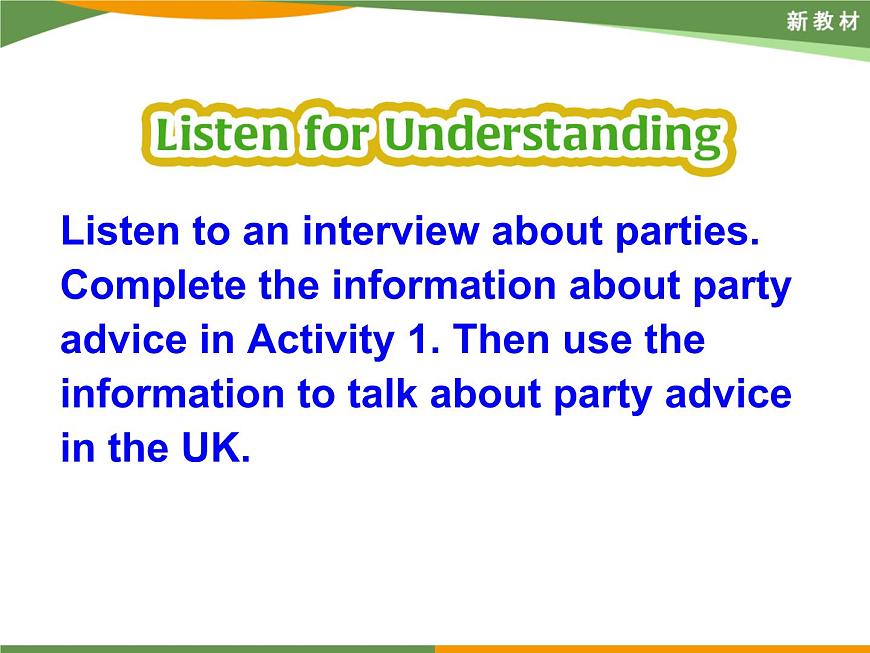 新教材

Listen for Understanding

Listen to an interview about parties. Complete the information about party advice in Activity 1. Then use the information to talk about party advice in the UK.